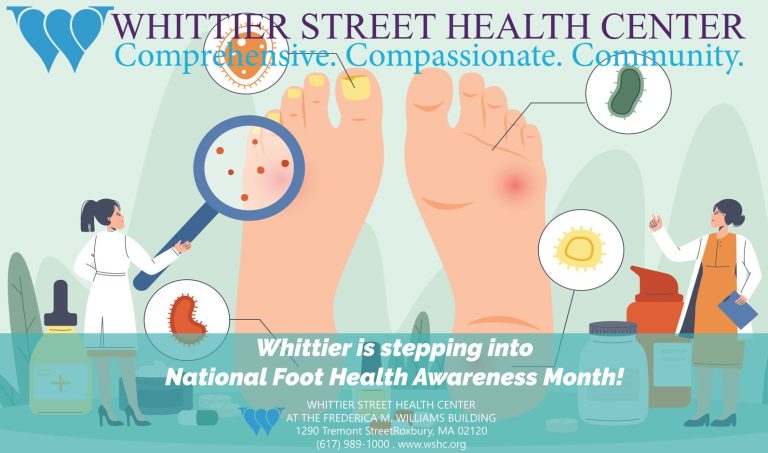 WHITTIER STREET HEALTH CENTER
Comprehensive. Compassionate. Community.

Whittier is stepping into National Foot Health Awareness Month!

WHITTIER STREET HEALTH CENTER
AT THE FREDERICA M. WILLIAMS BUILDING
1290 Tremont StreetRoxbury, MA 02120
(617) 989-1000 . www.wshc.org